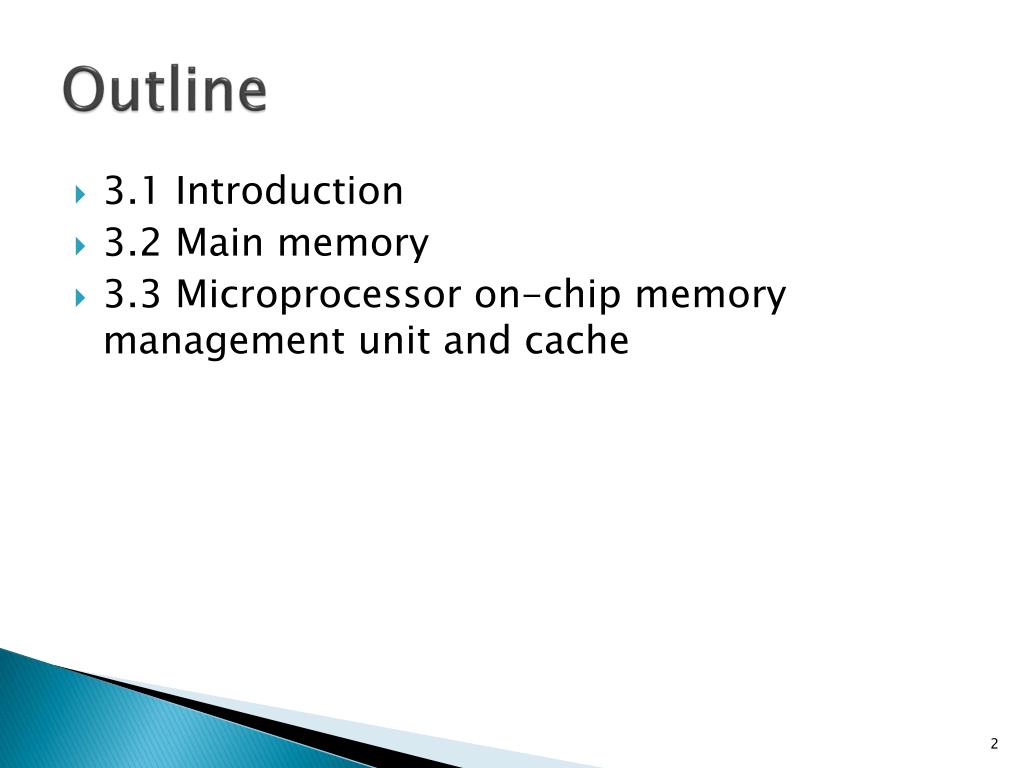 Outline

3.1 Introduction
3.2 Main memory
3.3 Microprocessor on-chip memory management unit and cache

2